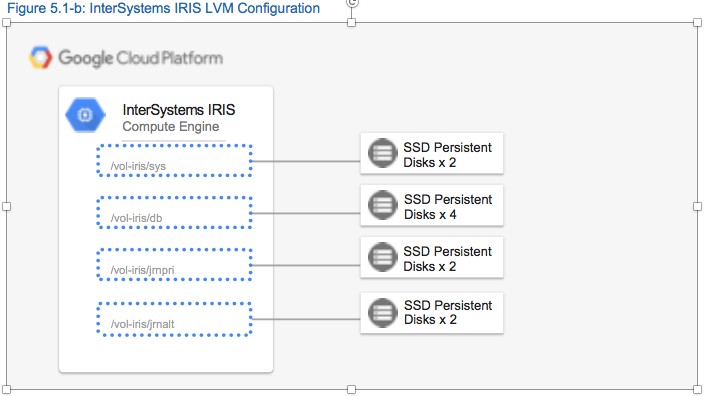 Figure 5.1-b: InterSystems IRIS LVM Configuration

Google Cloud Platform

InterSystems IRIS
Compute Engine

/vol-iris/sys

/vol-iris/db

/vol-iris/jrnpri

/vol-iris/jrnalt

SSD Persistent Disks x 2

SSD Persistent Disks x 4

SSD Persistent Disks x 2

SSD Persistent Disks x 2